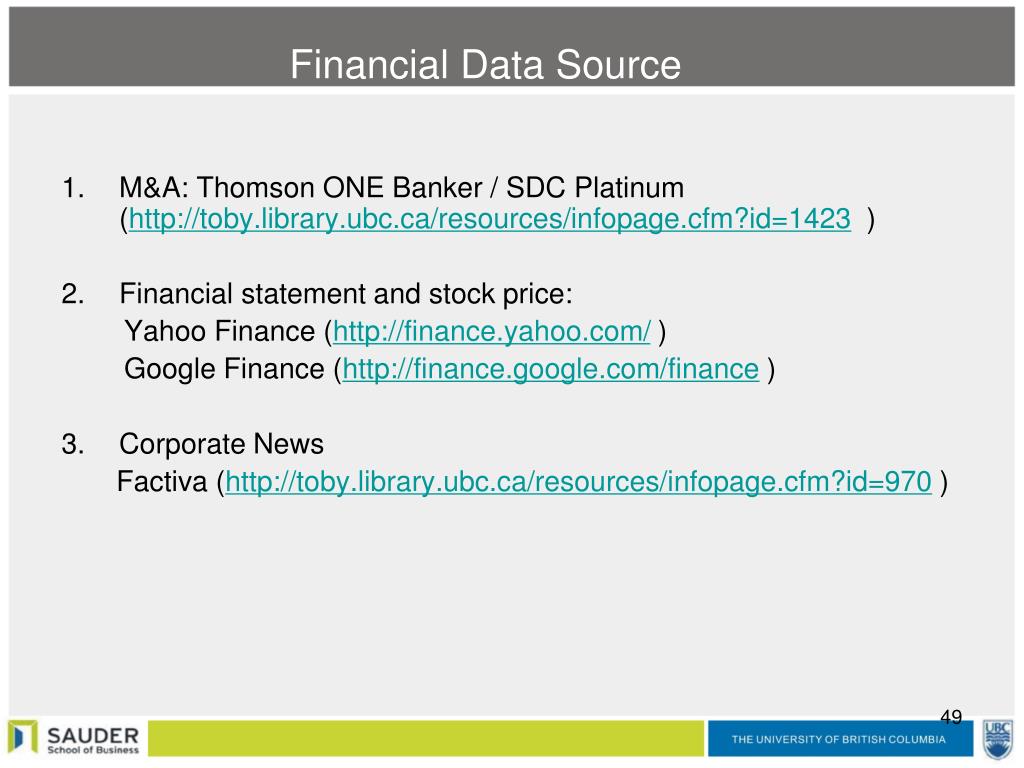 Financial Data Source

1. M&A: Thomson ONE Banker / SDC Platinum (http://toby.library.ubc.ca/resources/infopage.cfm?id=1423 )

2. Financial statement and stock price:
Yahoo Finance (http://finance.yahoo.com/ )
Google Finance (http://finance.google.com/finance )

3. Corporate News
Factiva (http://toby.library.ubc.ca/resources/infopage.cfm?id=970 )

49

SAUDER School of Business

THE UNIVERSITY OF BRITISH COLUMBIA

UBC